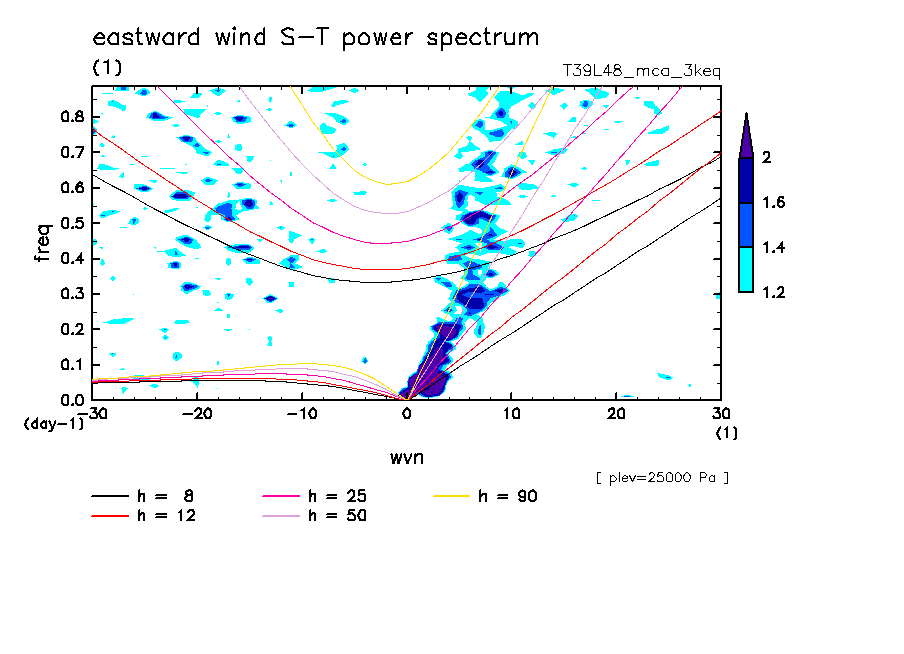 eastward wind S-T power spectrum

(1)

T39L48_mca_3keq

freq

0.8
0.7
0.6
0.5
0.4
0.3
0.2
0.1
0.0

(day-1)

-30
-20
-10
0
10
20
30

(1)

wvn

2
1.6
1.4
1.2

[ plev=25000 Pa ]

h = 8
h = 12
h = 25
h = 50
h = 90